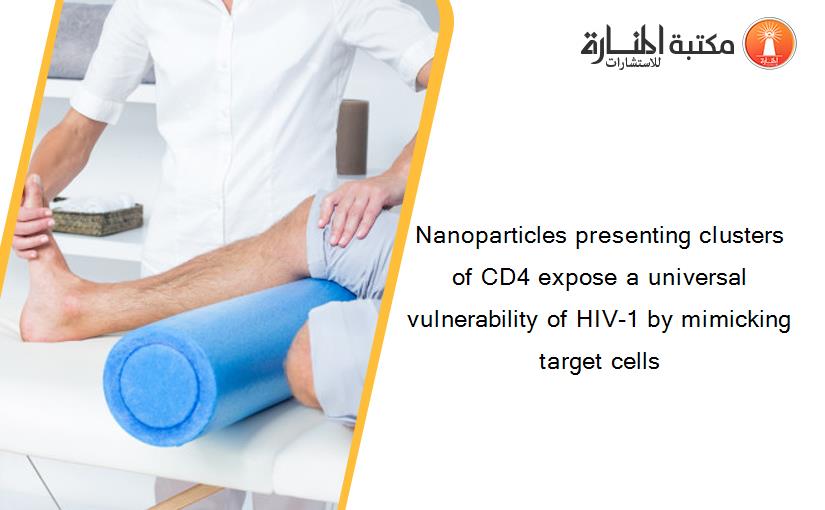 مكتبة المنارة للاستشارات

Nanoparticles presenting clusters of CD4 expose a universal vulnerability of HIV-1 by mimicking target cells